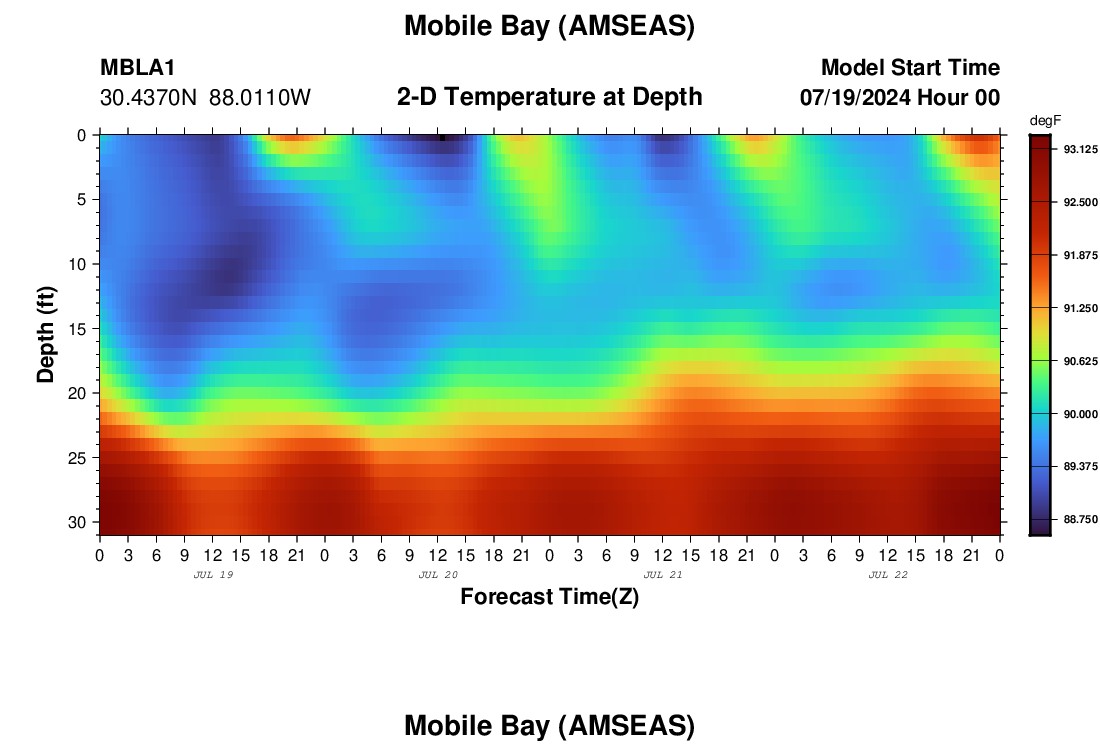 Mobile Bay (AMSEAS)

MBLA1
30.4370N 88.0110W

2-D Temperature at Depth

Model Start Time
07/19/2024 Hour 00

degF
93.125
92.500
91.875
91.250
90.625
90.000
89.375
88.750

Depth (ft)
0
5
10
15
20
25
30

0 3 6 9 12 15 18 21 0 3 6 9 12 15 18 21 0 3 6 9 12 15 18 21 0 3 6 9 12 15 18 21 0
JUL 19
JUL 20
JUL 21
JUL 22

Forecast Time(Z)

Mobile Bay (AMSEAS)